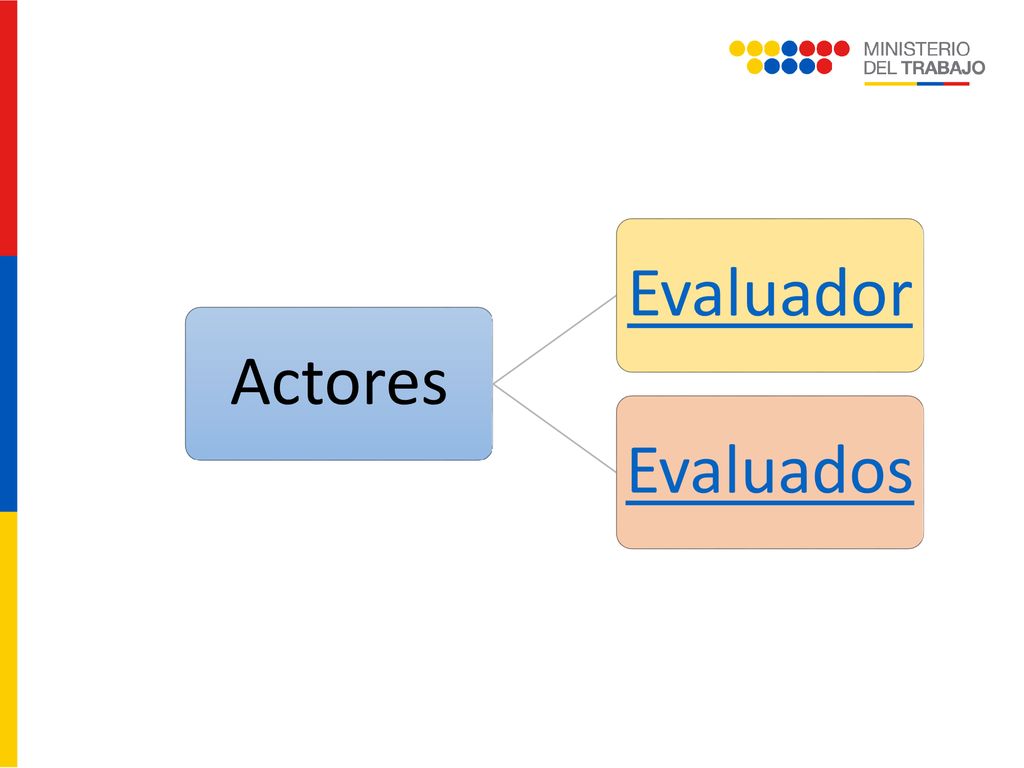 MINISTERIO
DEL TRABAJO

Actores

Evaluador

Evaluados